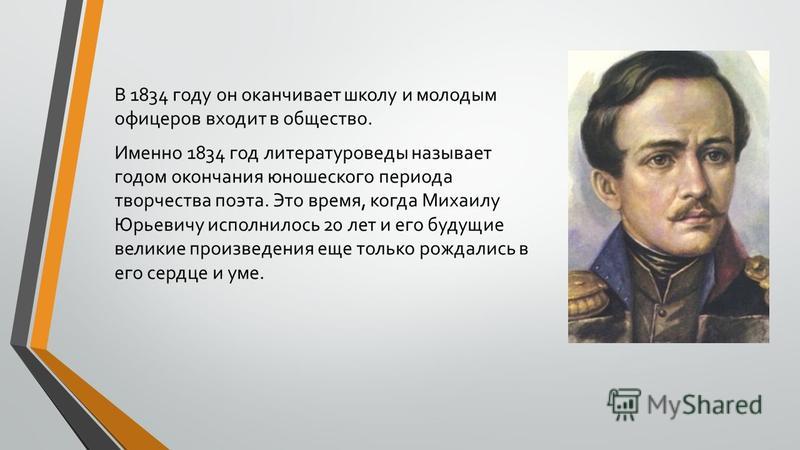 В 1834 году он оканчивает школу и молодым офицеров входит в общество.

Именно 1834 год литературоведы называет годом окончания юношеского периода творчества поэта. Это время, когда Михаилу Юрьевичу исполнилось 20 лет и его будущие великие произведения еще только рождались в его сердце и уме.

MyShared